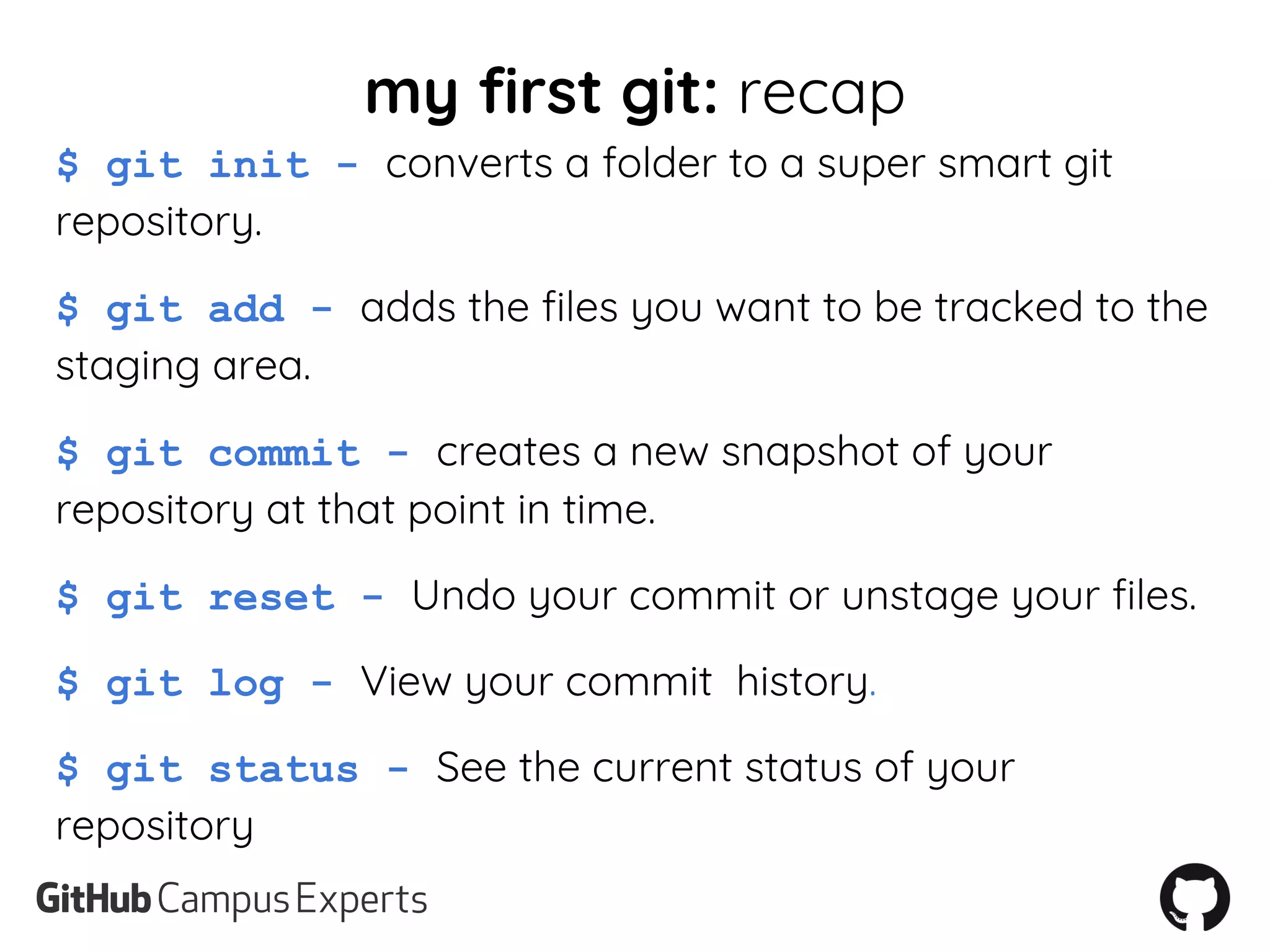 my first git: recap

$ git init - converts a folder to a super smart git repository.

$ git add - adds the files you want to be tracked to the staging area.

$ git commit - creates a new snapshot of your repository at that point in time.

$ git reset - Undo your commit or unstage your files.

$ git log - View your commit history.

$ git status - See the current status of your repository

GitHub Campus Experts